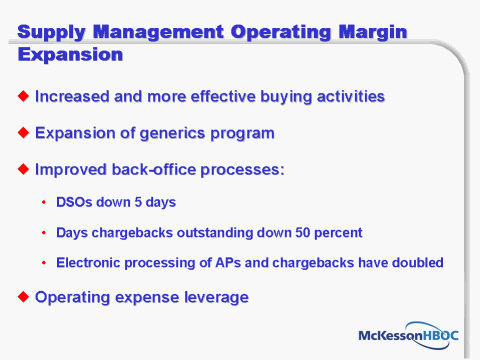 Supply Management Operating Margin Expansion

◆ Increased and more effective buying activities

◆ Expansion of generics program

◆ Improved back-office processes:

• DSOs down 5 days

• Days chargebacks outstanding down 50 percent

• Electronic processing of APs and chargebacks have doubled

◆ Operating expense leverage

McKessonHBOC